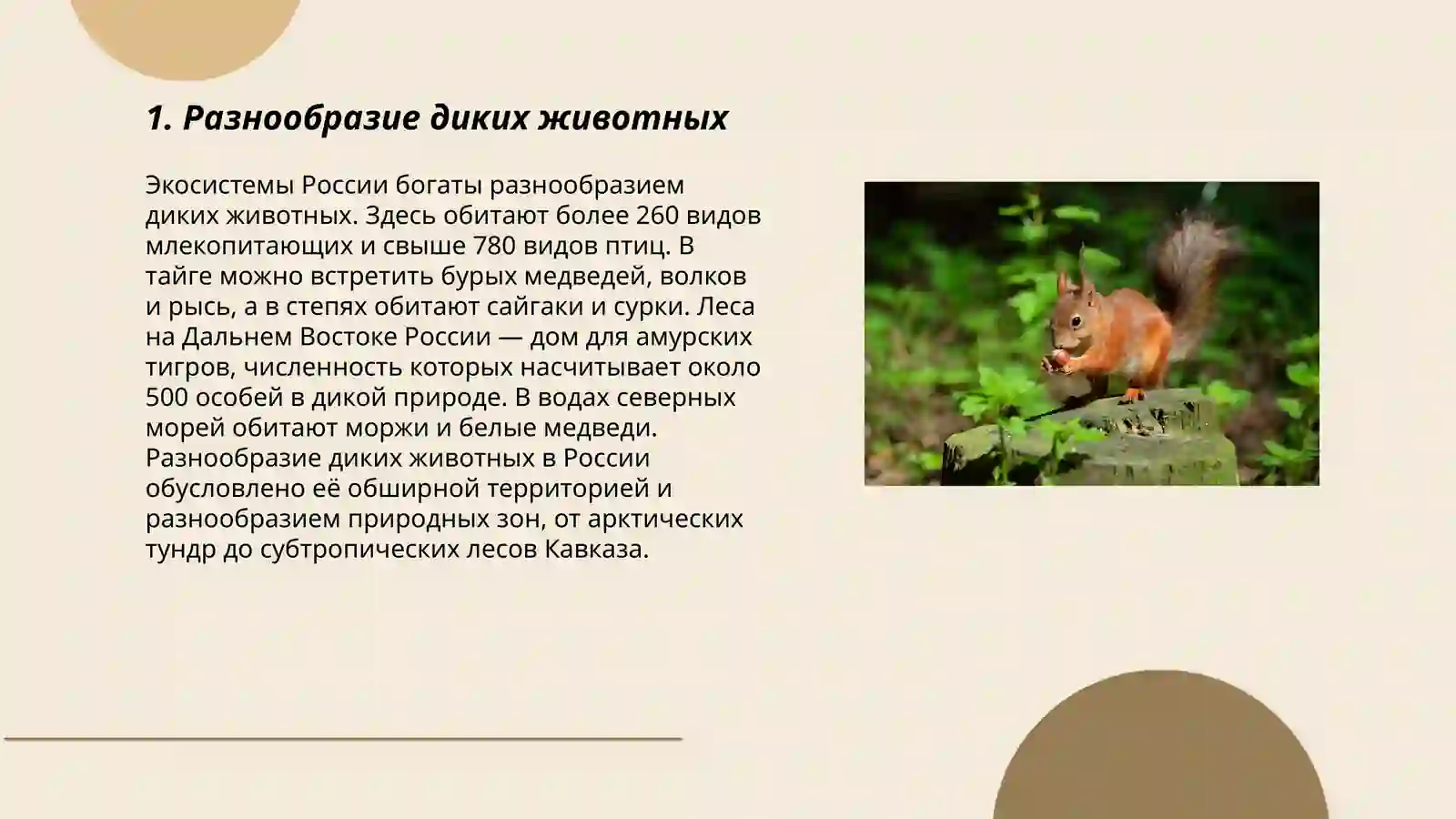 1. Разнообразие диких животных

Экосистемы России богаты разнообразием диких животных. Здесь обитают более 260 видов млекопитающих и свыше 780 видов птиц. В тайге можно встретить бурых медведей, волков и рысь, а в степях обитают сайгаки и сурки. Леса на Дальнем Востоке России — дом для амурских тигров, численность которых насчитывает около 500 особей в дикой природе. В водах северных морей обитают моржи и белые медведи. Разнообразие диких животных в России обусловлено её обширной территорией и разнообразием природных зон, от арктических тундр до субтропических лесов Кавказа.